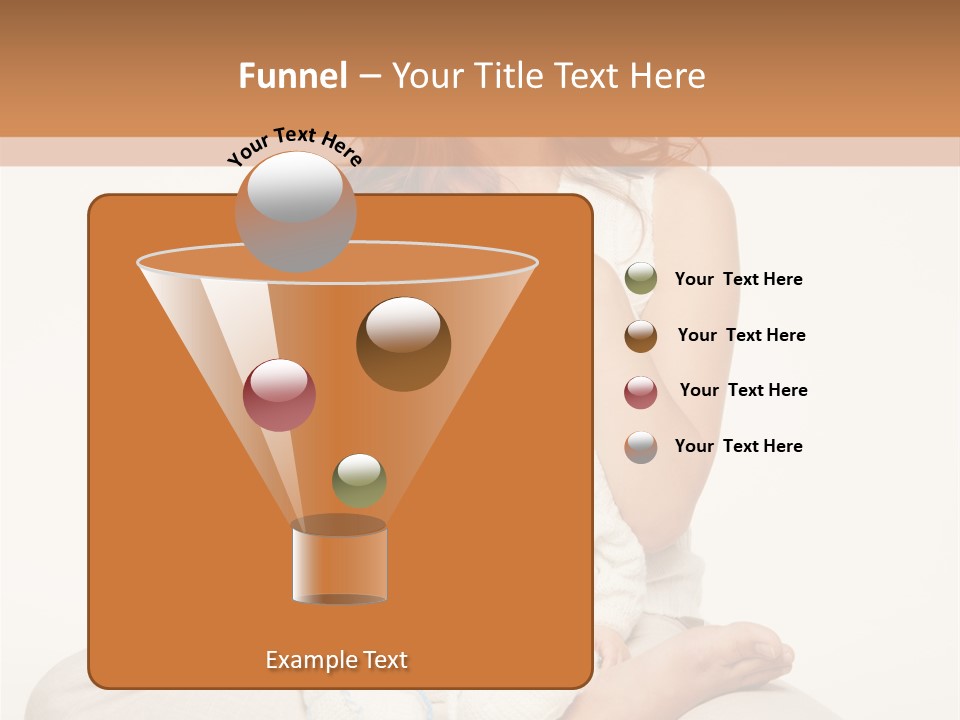 Funnel – Your Title Text Here

Your Text Here

Your  Text Here

Your  Text Here

Your  Text Here

Your  Text Here

Example Text